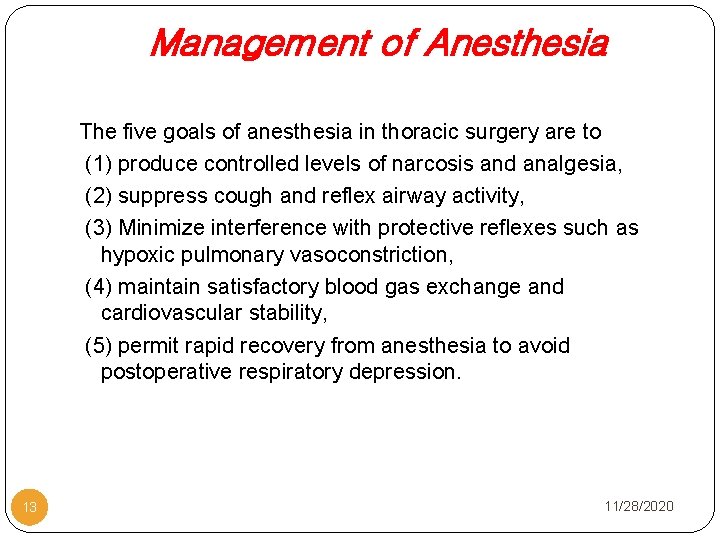 Management of Anesthesia

The five goals of anesthesia in thoracic surgery are to
(1) produce controlled levels of narcosis and analgesia,
(2) suppress cough and reflex airway activity,
(3) Minimize interference with protective reflexes such as hypoxic pulmonary vasoconstriction,
(4) maintain satisfactory blood gas exchange and cardiovascular stability,
(5) permit rapid recovery from anesthesia to avoid postoperative respiratory depression.

13

11/28/2020